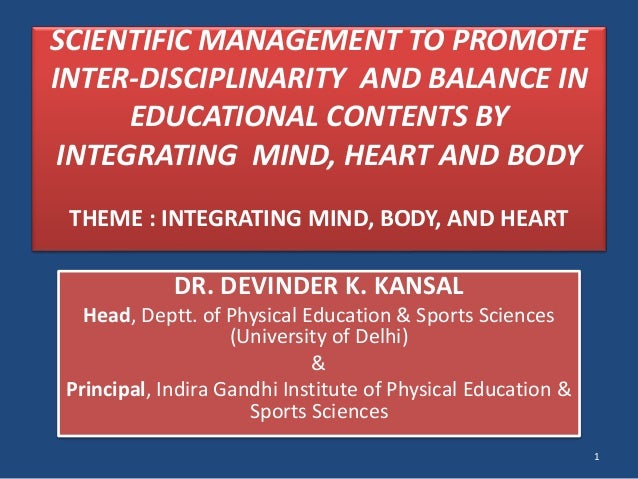 SCIENTIFIC MANAGEMENT TO PROMOTE INTER-DISCIPLINARITY AND BALANCE IN EDUCATIONAL CONTENTS BY INTEGRATING MIND, HEART AND BODY

THEME : INTEGRATING MIND, BODY, AND HEART

DR. DEVINDER K. KANSAL

Head, Deptt. of Physical Education & Sports Sciences (University of Delhi)

&

Principal, Indira Gandhi Institute of Physical Education & Sports Sciences

1